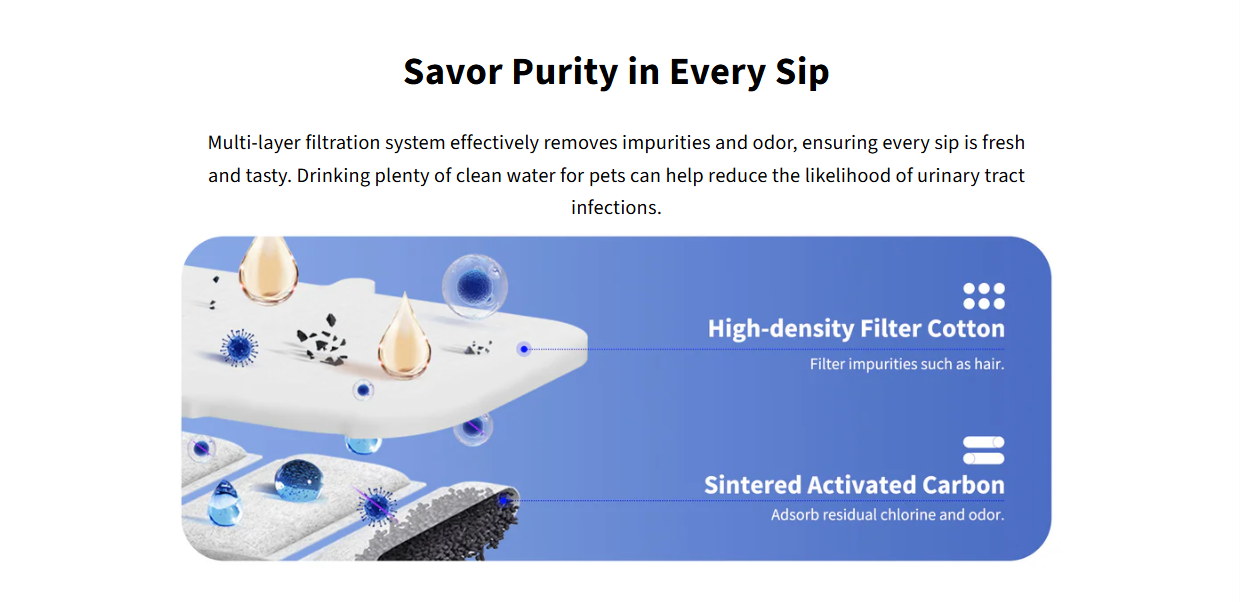 Savor Purity in Every Sip

Multi-layer filtration system effectively removes impurities and odor, ensuring every sip is fresh and tasty. Drinking plenty of clean water for pets can help reduce the likelihood of urinary tract infections.

High-density Filter Cotton
Filter impurities such as hair.

Sintered Activated Carbon
Adsorb residual chlorine and odor.